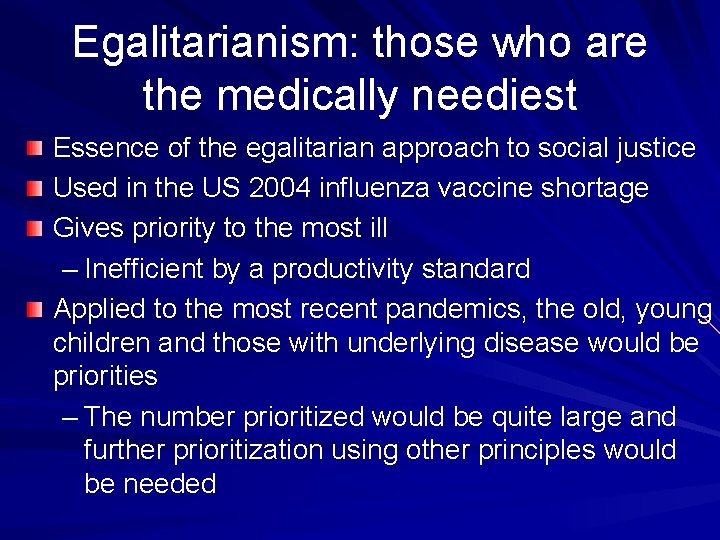 Egalitarianism: those who are the medically neediest

Essence of the egalitarian approach to social justice

Used in the US 2004 influenza vaccine shortage

Gives priority to the most ill

– Inefficient by a productivity standard

Applied to the most recent pandemics, the old, young children and those with underlying disease would be priorities

– The number prioritized would be quite large and further prioritization using other principles would be needed